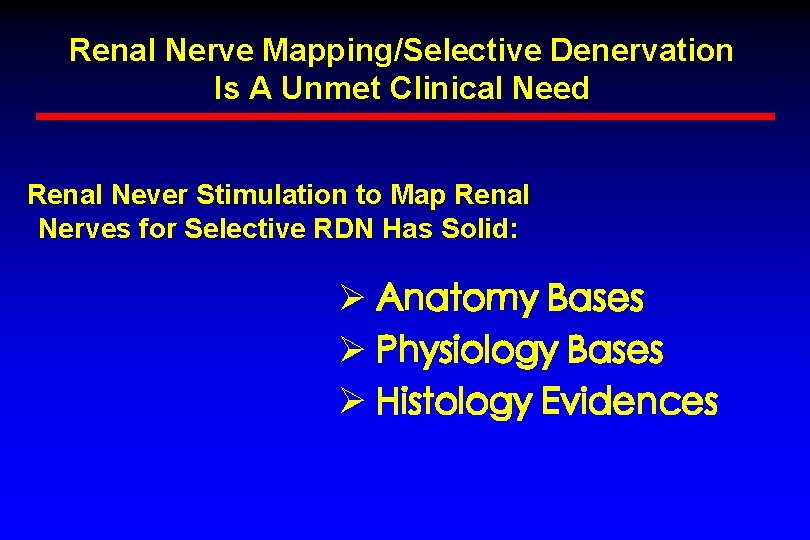 Renal Nerve Mapping/Selective Denervation Is A Unmet Clinical Need

Renal Never Stimulation to Map Renal Nerves for Selective RDN Has Solid:

➢ Anatomy Bases
➢ Physiology Bases
➢ Histology Evidences